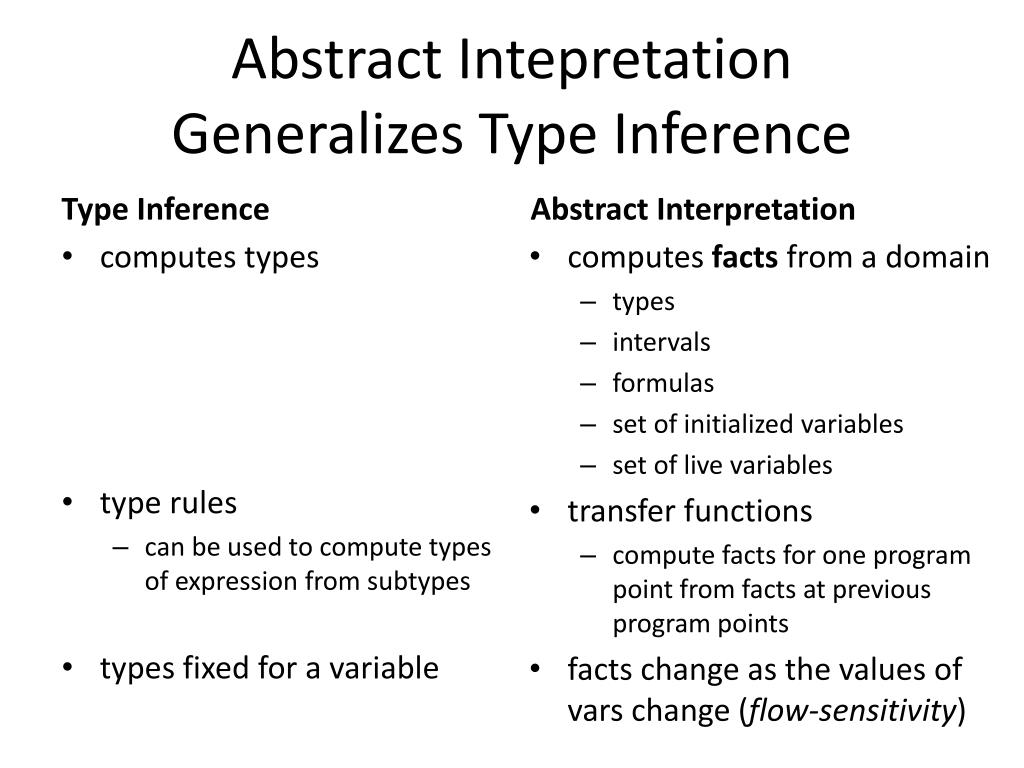 Abstract Intepretation
Generalizes Type Inference

Type Inference
• computes types

• type rules
– can be used to compute types of expression from subtypes

• types fixed for a variable

Abstract Interpretation
• computes facts from a domain
– types
– intervals
– formulas
– set of initialized variables
– set of live variables

• transfer functions
– compute facts for one program point from facts at previous program points

• facts change as the values of vars change (flow-sensitivity)